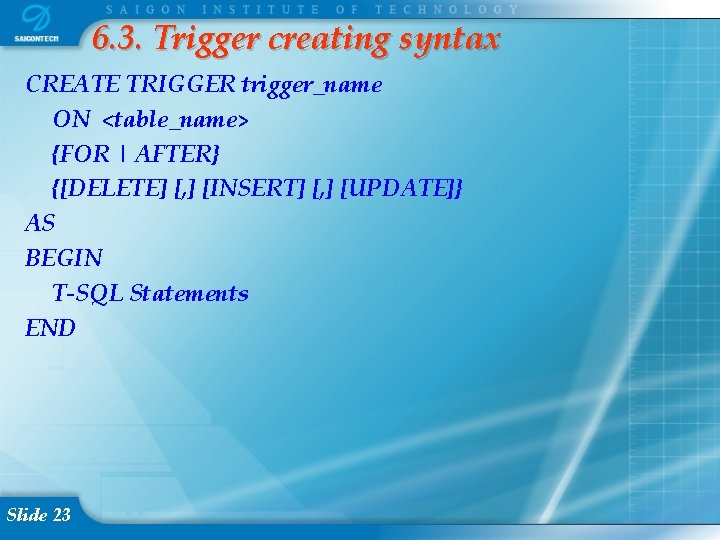 SAIGONTECH

SAIGON INSTITUTE OF TECHNOLOGY

6.3. Trigger creating syntax

CREATE TRIGGER trigger_name
ON <table_name>
{FOR | AFTER}
{[DELETE] [,] [INSERT] [,] [UPDATE]}
AS
BEGIN
T-SQL Statements
END

Slide 23